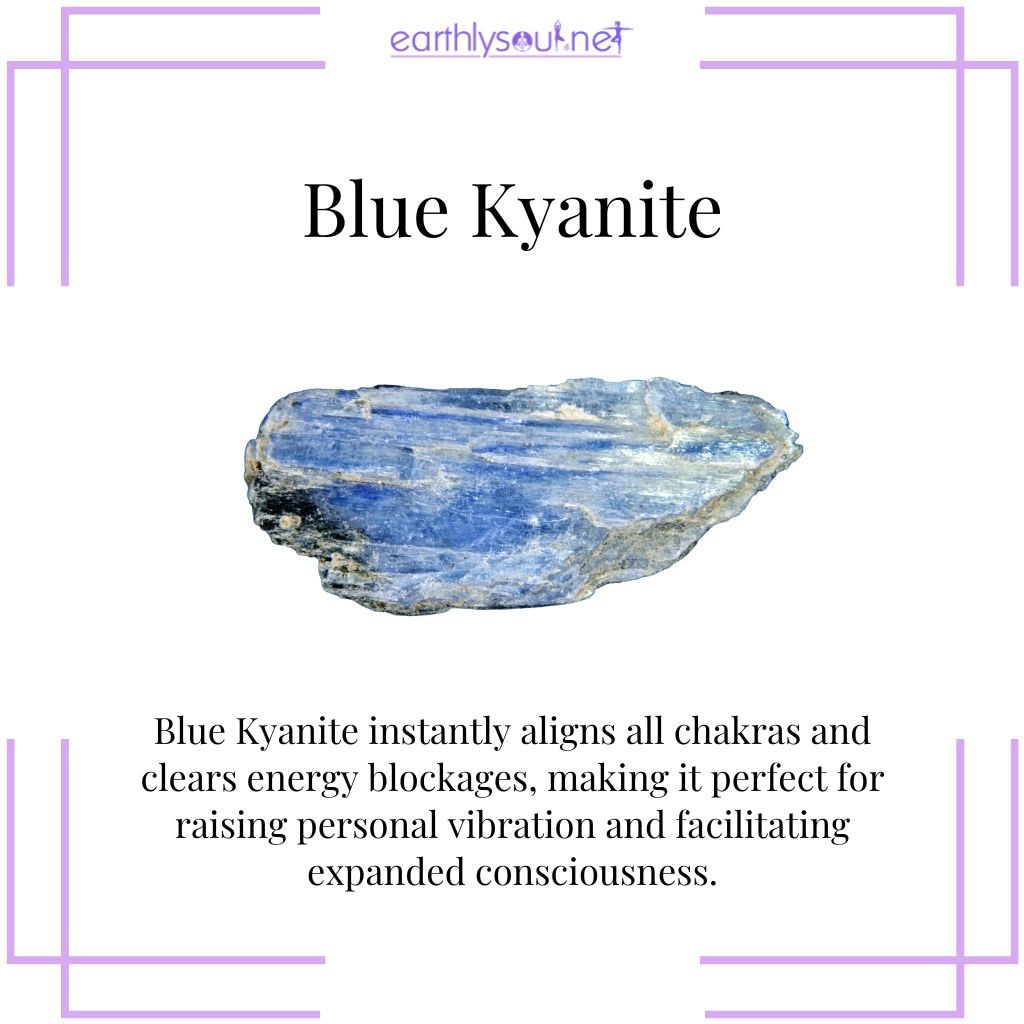 earthlysoul.net

Blue Kyanite

Blue Kyanite instantly aligns all chakras and clears energy blockages, making it perfect for raising personal vibration and facilitating expanded consciousness.